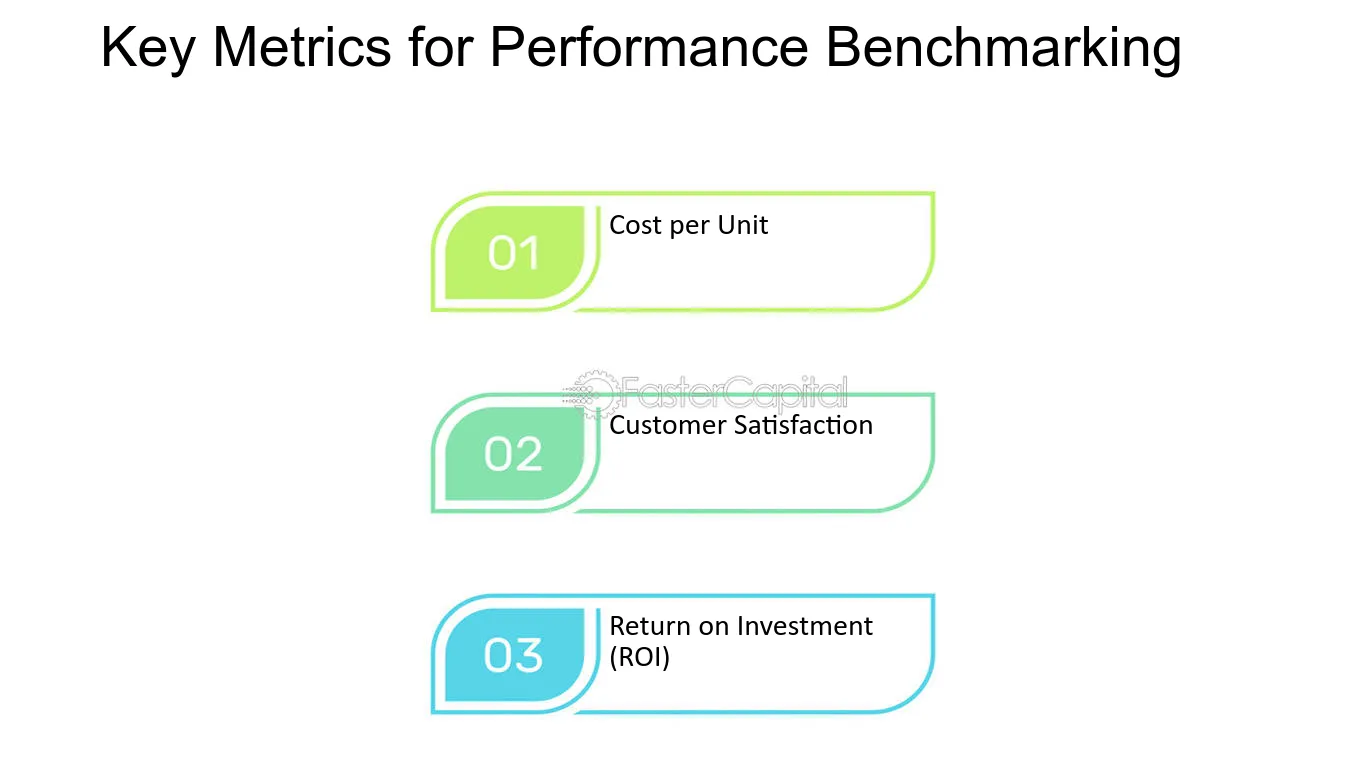 Key Metrics for Performance Benchmarking

01
Cost per Unit

02
Customer Satisfaction

03
Return on Investment (ROI)

FasterCapital